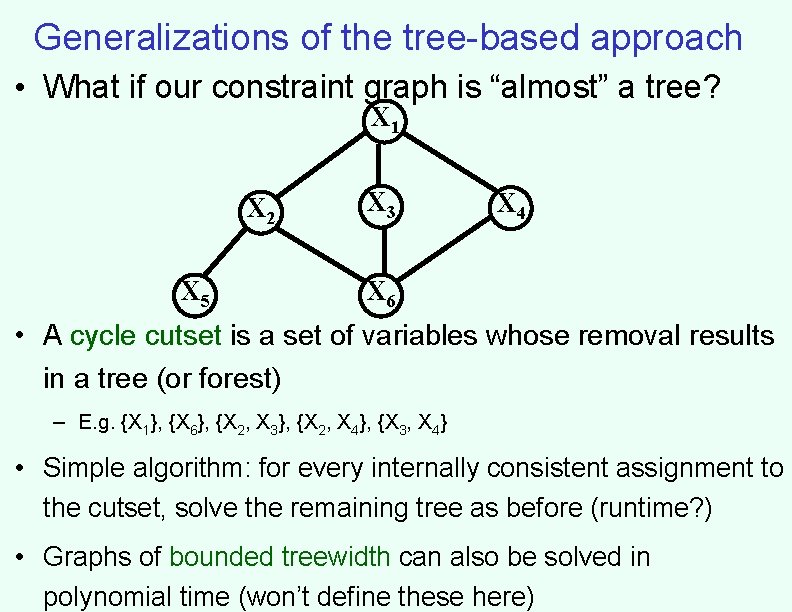 Generalizations of the tree-based approach

• What if our constraint graph is “almost” a tree?

$X_1$

$X_2$

$X_3$

$X_4$

$X_5$

$X_6$

• A cycle cutset is a set of variables whose removal results in a tree (or forest)

– E.g. $\{X_1\}$, $\{X_6\}$, $\{X_2, X_3\}$, $\{X_2, X_4\}$, $\{X_3, X_4\}$

• Simple algorithm: for every internally consistent assignment to the cutset, solve the remaining tree as before (runtime?)

• Graphs of bounded treewidth can also be solved in polynomial time (won’t define these here)